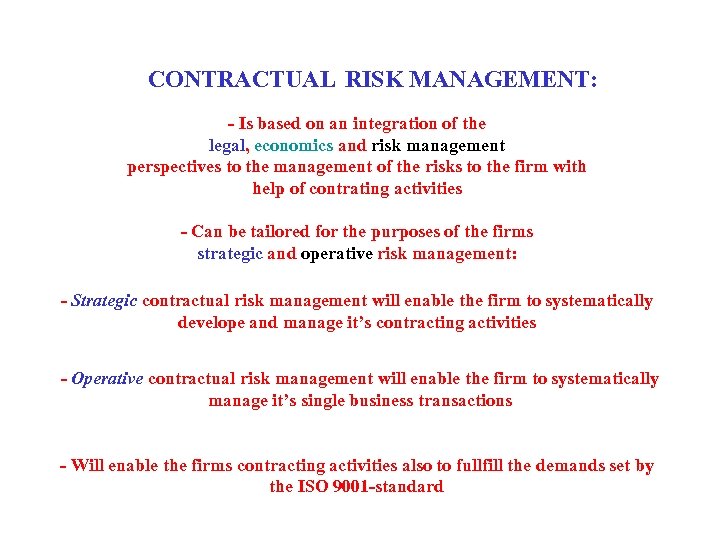 CONTRACTUAL RISK MANAGEMENT:

- Is based on an integration of the legal, economics and risk management perspectives to the management of the risks to the firm with help of contrating activities

- Can be tailored for the purposes of the firms strategic and operative risk management:

- Strategic contractual risk management will enable the firm to systematically develope and manage it's contracting activities

- Operative contractual risk management will enable the firm to systematically manage it's single business transactions

- Will enable the firms contracting activities also to fullfill the demands set by the ISO 9001-standard